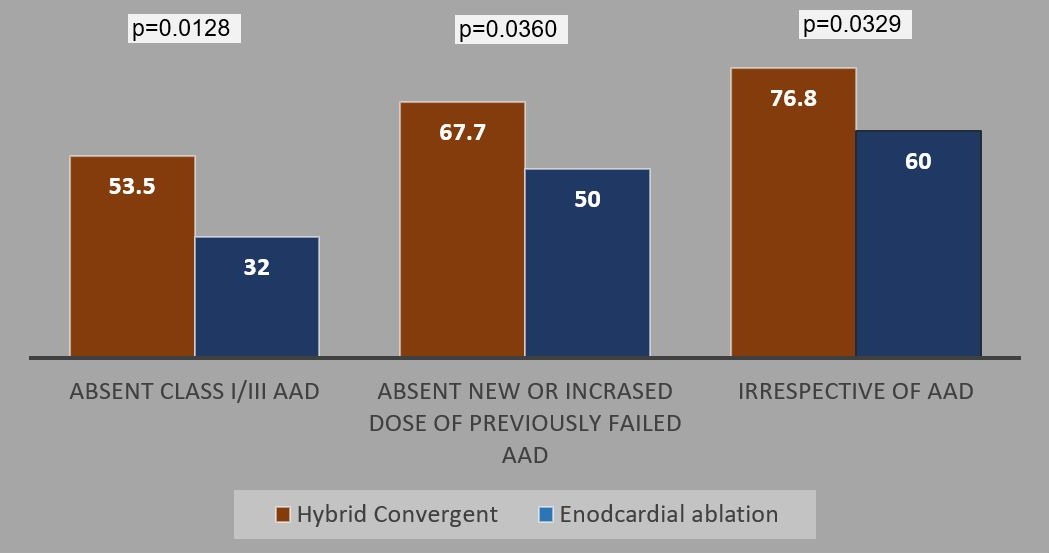 p=0.0128

p=0.0360

p=0.0329

53.5

32

67.7

50

76.8

60

ABSENT CLASS I/III AAD

ABSENT NEW OR INCRASED DOSE OF PREVIOUSLY FAILED AAD

IRRESPECTIVE OF AAD

Hybrid Convergent

Enodcardial ablation